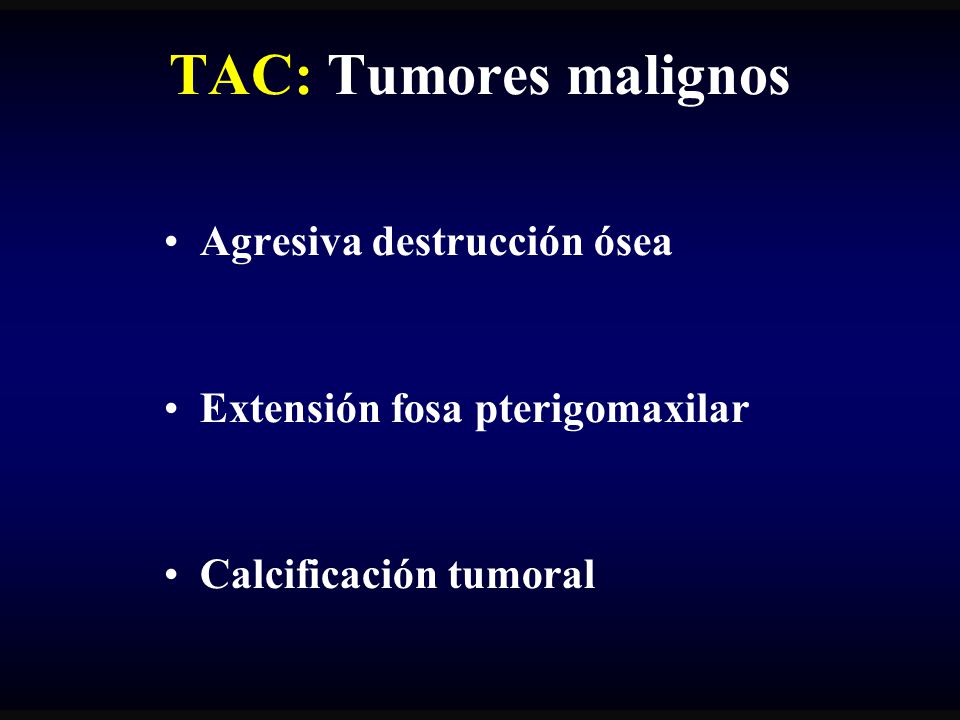 TAC: Tumores malignos

• Agresiva destrucción ósea

• Extensión fosa pterigomaxilar

• Calcificación tumoral